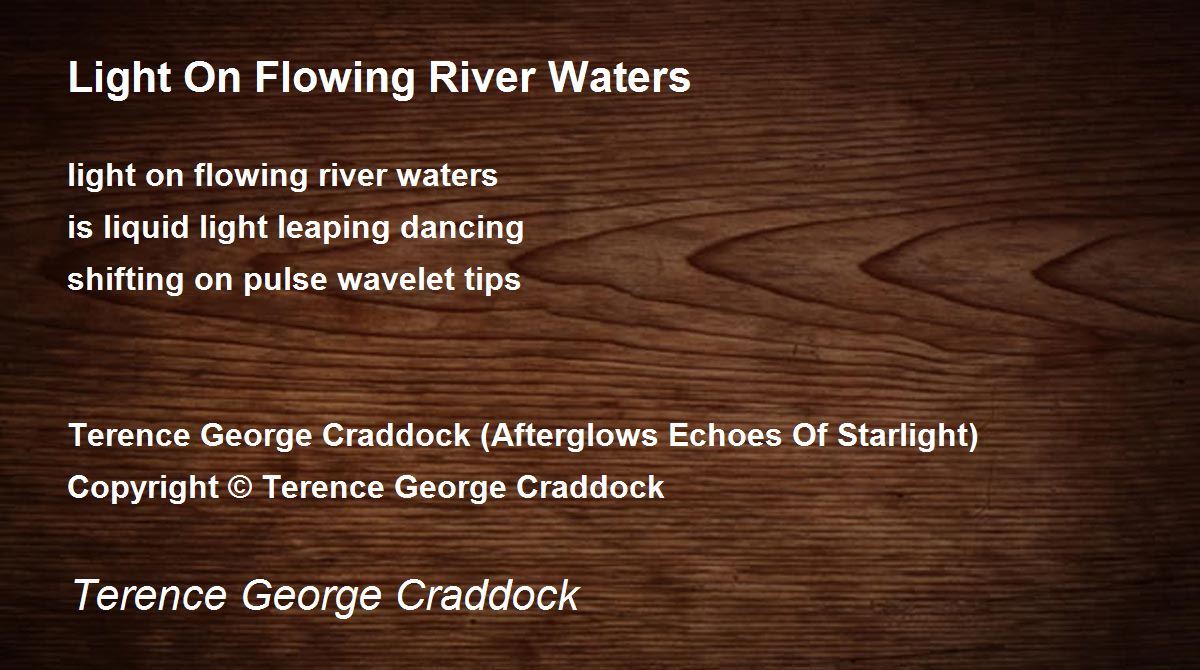 Light On Flowing River Waters

light on flowing river waters
is liquid light leaping dancing
shifting on pulse wavelet tips

Terence George Craddock (Afterglows Echoes Of Starlight)
Copyright © Terence George Craddock

Terence George Craddock